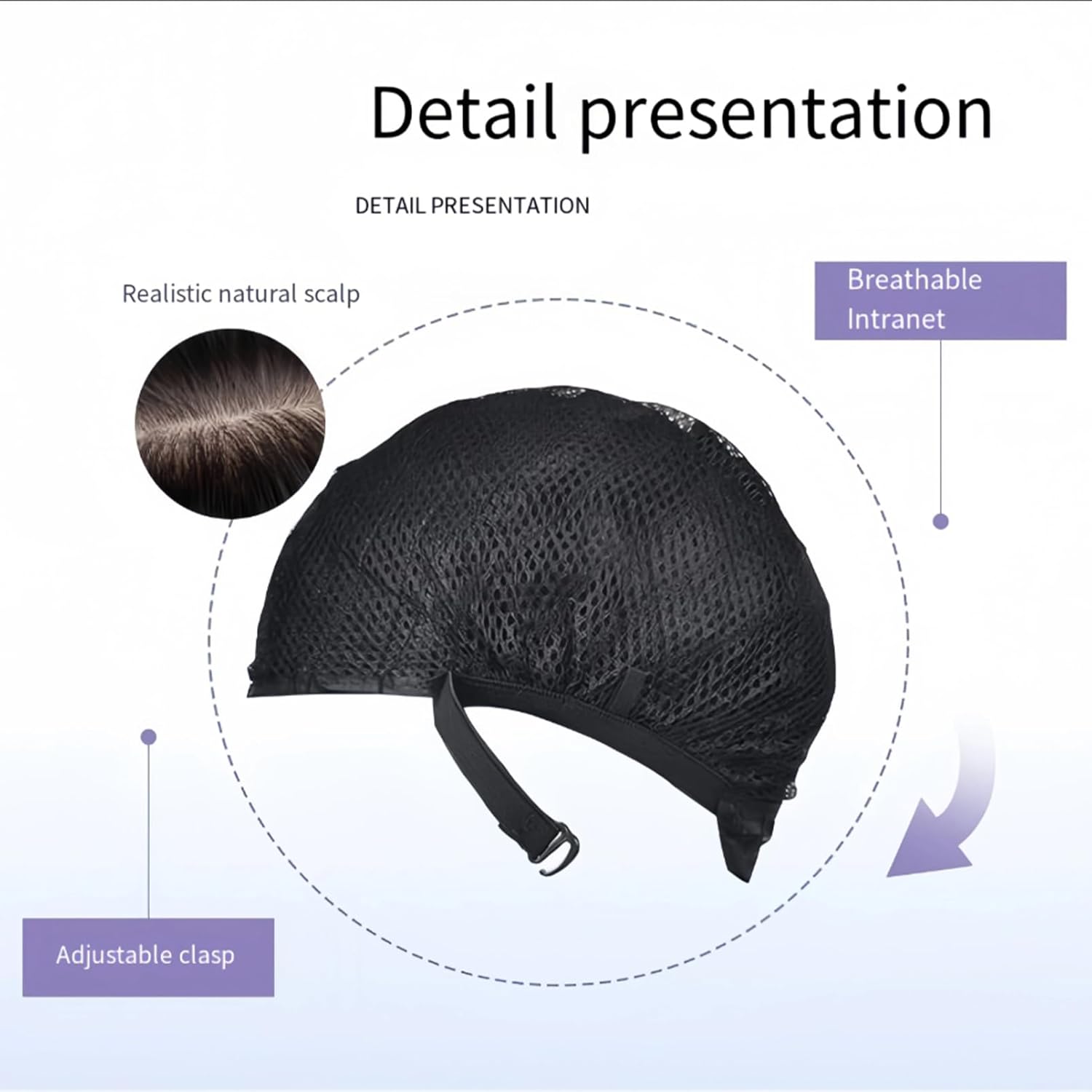 Detail presentation

DETAIL PRESENTATION

Realistic natural scalp

Breathable Intranet

Adjustable clasp